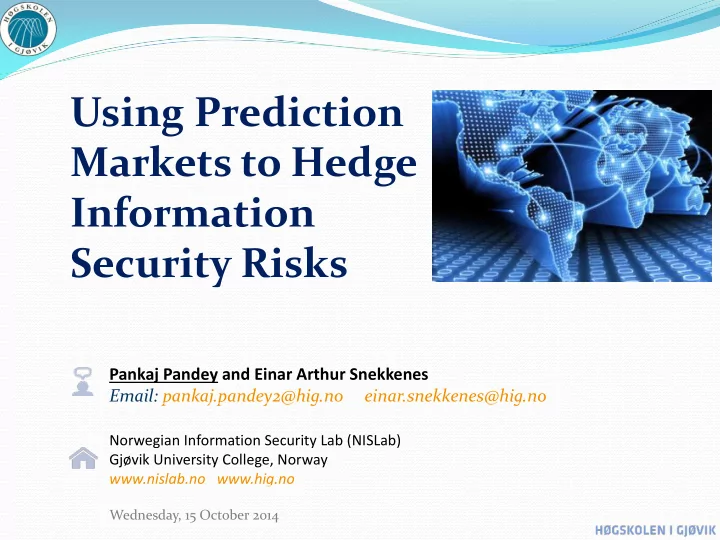 HØGSKOLEN I GJØVIK

Using Prediction Markets to Hedge Information Security Risks

Pankaj Pandey and Einar Arthur Snekkenes
Email: pankaj.pandey2@hig.no einar.snekkenes@hig.no

Norwegian Information Security Lab (NISLab)
Gjøvik University College, Norway
www.nislab.no www.hig.no

Wednesday, 15 October 2014

HØGSKOLEN I GJØVIK